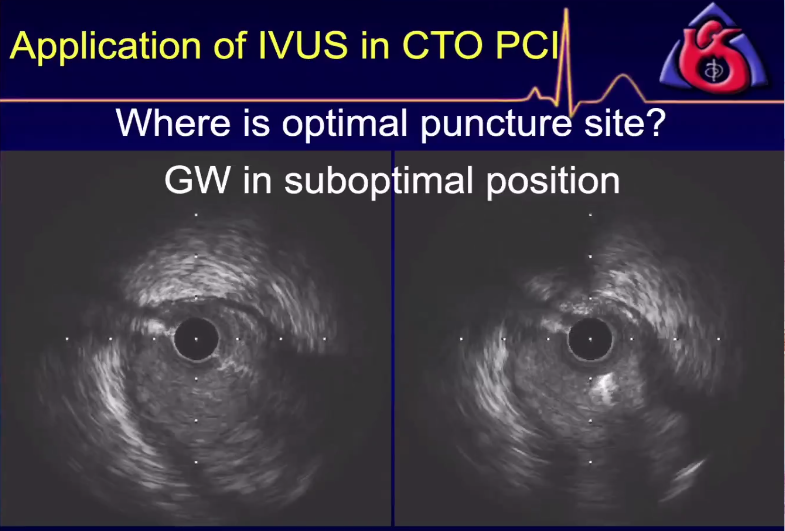 Application of IVUS in CTO PCI

Where is optimal puncture site?

GW in suboptimal position